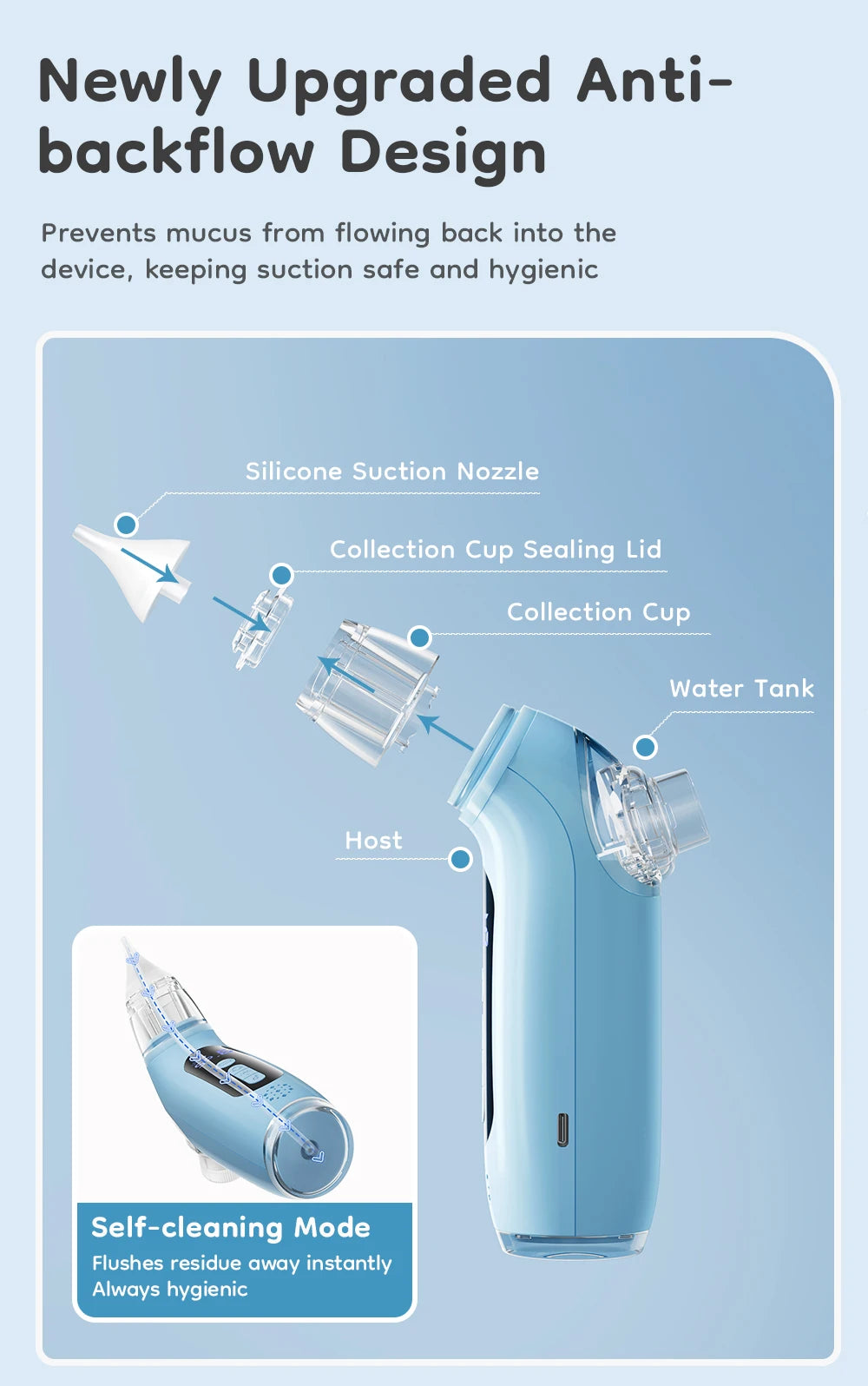 Newly Upgraded Anti-backflow Design

Prevents mucus from flowing back into the device, keeping suction safe and hygienic

Silicone Suction Nozzle

Collection Cup Sealing Lid

Collection Cup

Water Tank

Host

Self-cleaning Mode
Flushes residue away instantly
Always hygienic